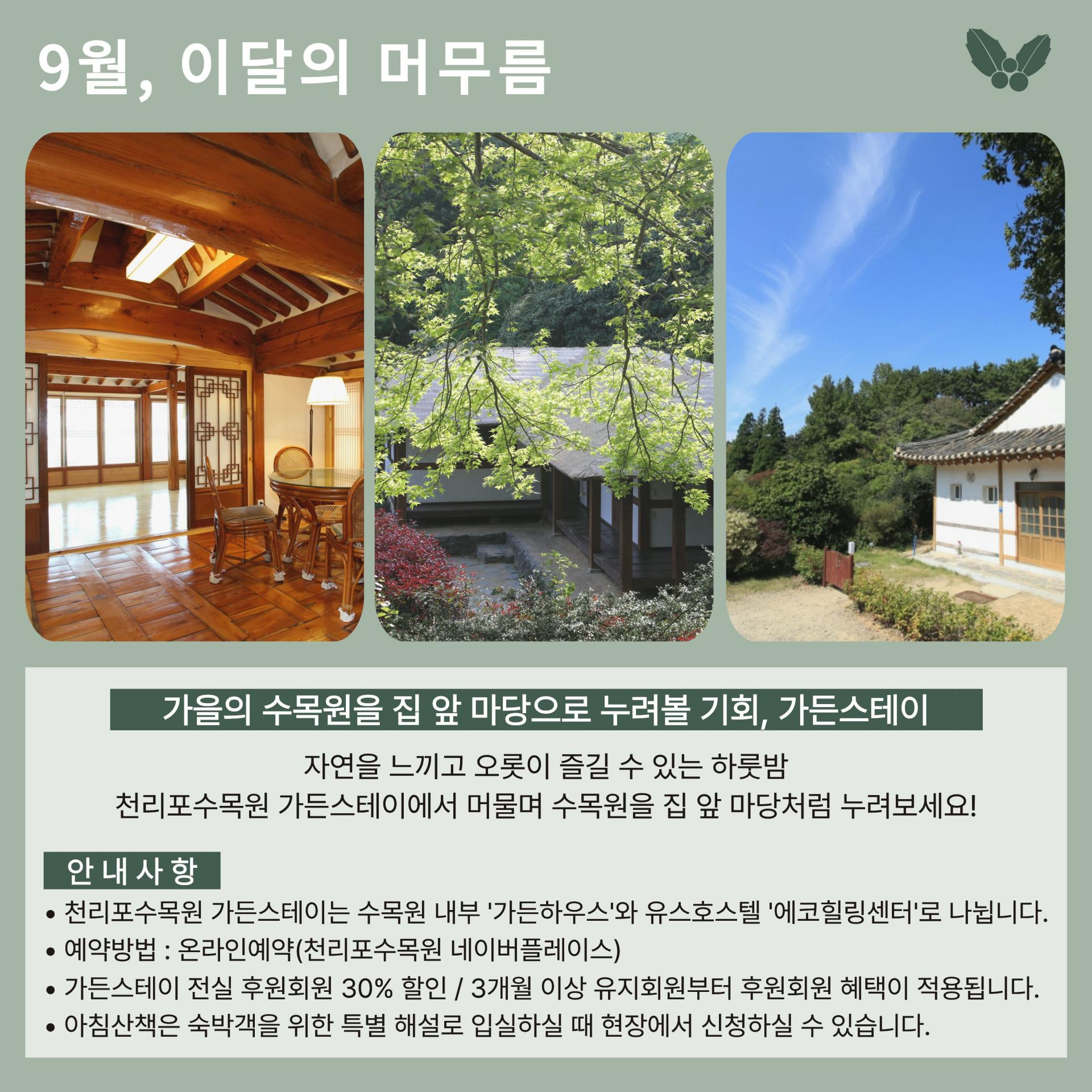 9월, 이달의 머무름

가을의 수목원을 집 앞 마당으로 누려볼 기회, 가든스테이

자연을 느끼고 오롯이 즐길 수 있는 하룻밤
천리포수목원 가든스테이에서 머물며 수목원을 집 앞 마당처럼 누려보세요!

안 내 사 항

• 천리포수목원 가든스테이는 수목원 내부 '가든하우스'와 유스호스텔 '에코힐링센터'로 나뉩니다.
• 예약방법 : 온라인예약(천리포수목원 네이버플레이스)
• 가든스테이 전실 후원회원 30% 할인 / 3개월 이상 유지회원부터 후원회원 혜택이 적용됩니다.
• 아침산책은 숙박객을 위한 특별 해설로 입실하실 때 현장에서 신청하실 수 있습니다.